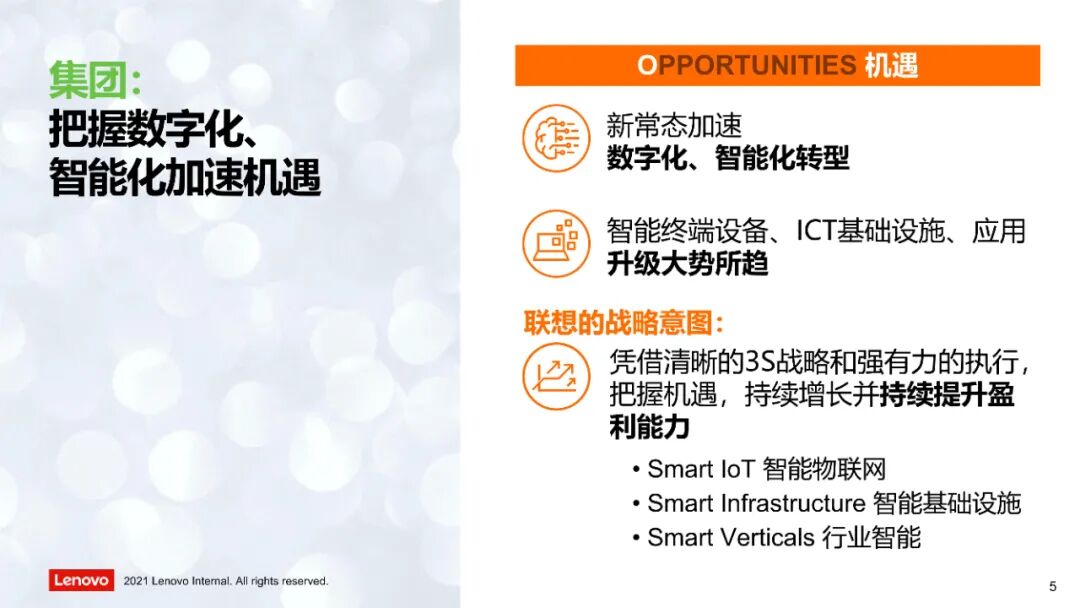 集团：
把握数字化、
智能化加速机遇

OPPORTUNITIES 机遇

新常态加速
数字化、智能化转型

智能终端设备、ICT基础设施、应用
升级大势所趋

联想的战略意图：

凭借清晰的3S战略和强有力的执行，把握机遇，持续增长并持续提升盈利能力

• Smart IoT 智能物联网
• Smart Infrastructure 智能基础设施
• Smart Verticals 行业智能

Lenovo 2021 Lenovo Internal. All rights reserved.

5